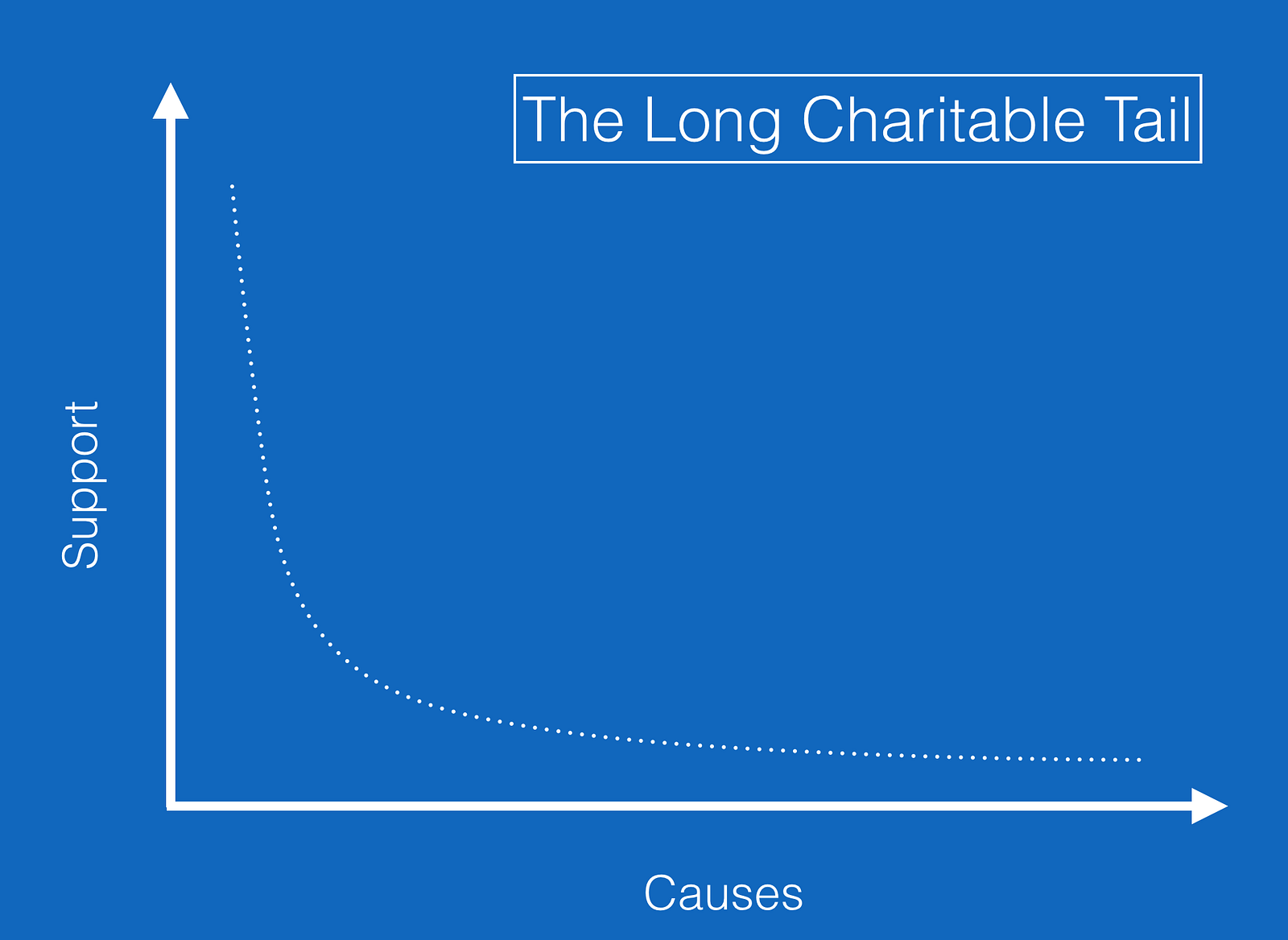 The Long Charitable Tail

Support

Causes